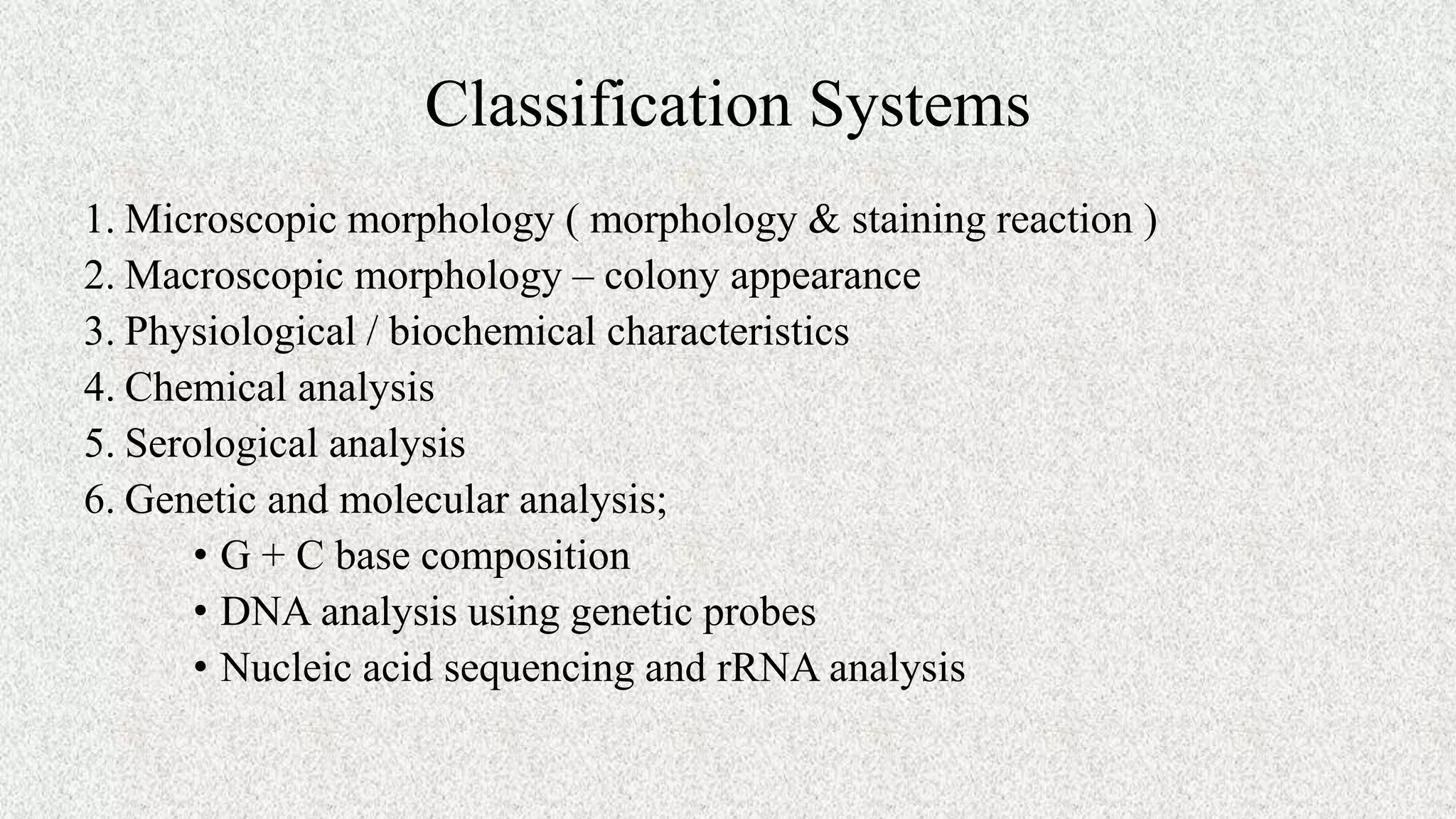 Classification Systems

1. Microscopic morphology ( morphology & staining reaction )
2. Macroscopic morphology – colony appearance
3. Physiological / biochemical characteristics
4. Chemical analysis
5. Serological analysis
6. Genetic and molecular analysis;

• G + C base composition
• DNA analysis using genetic probes
• Nucleic acid sequencing and rRNA analysis